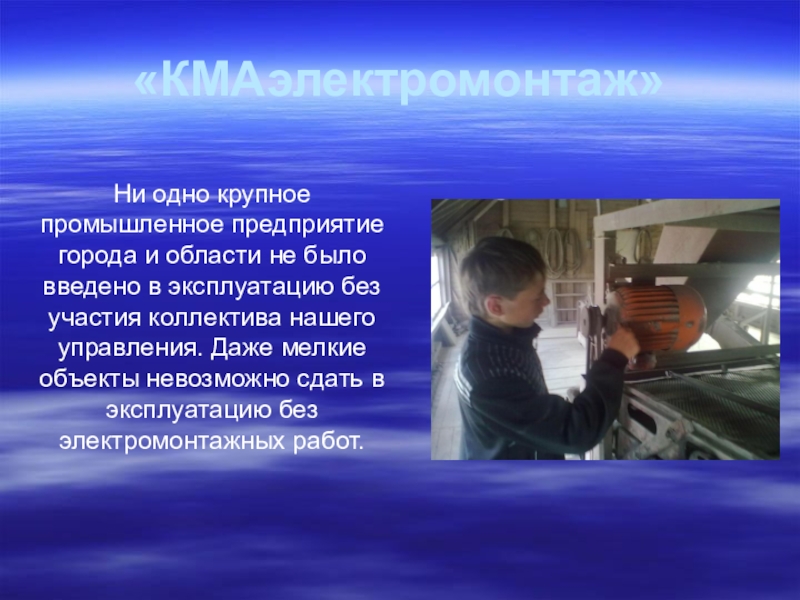 «КМАэлектромонтаж»

Ни одно крупное промышленное предприятие города и области не было введено в эксплуатацию без участия коллектива нашего управления. Даже мелкие объекты невозможно сдать в эксплуатацию без электромонтажных работ.